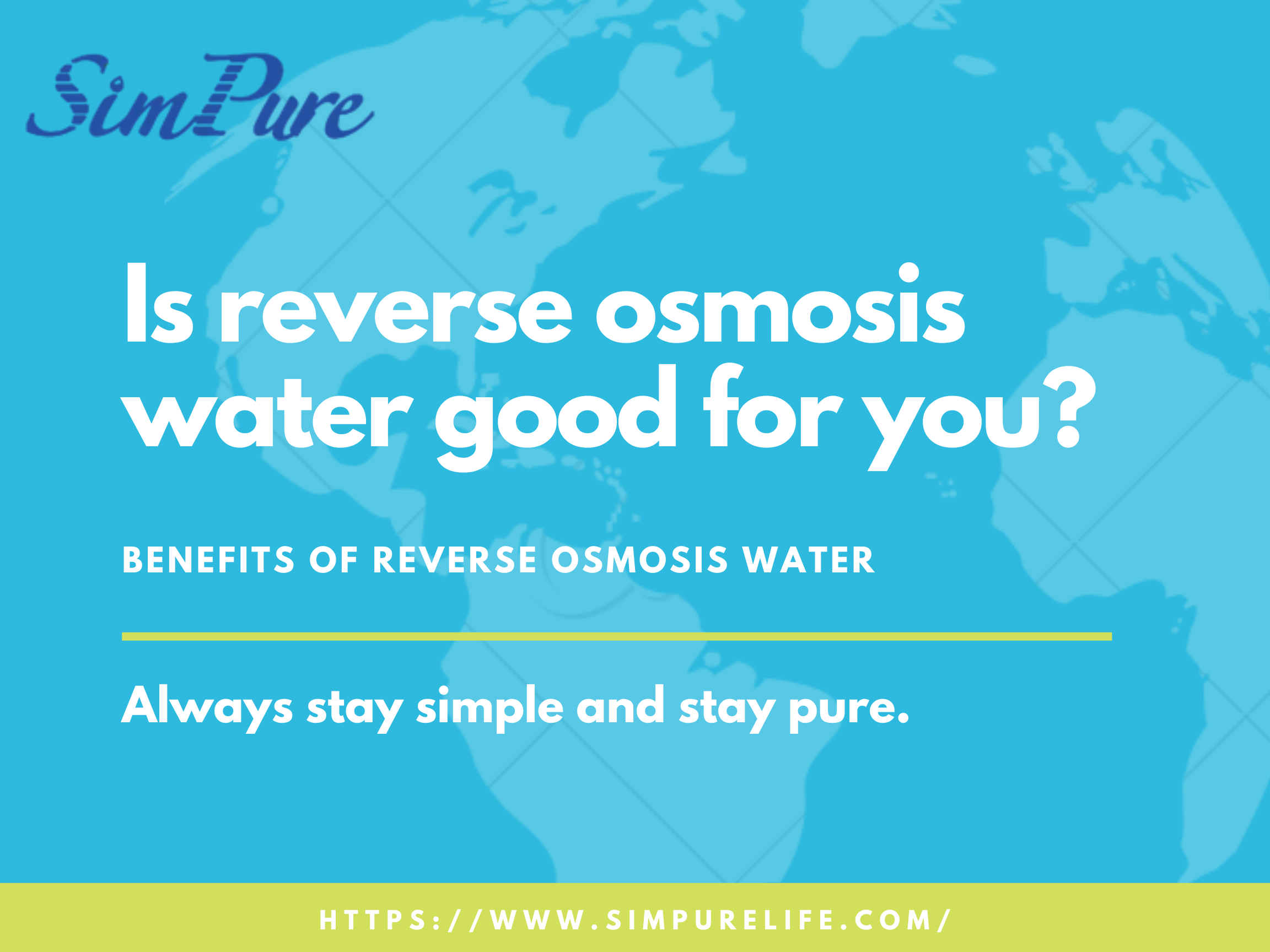 SimPure

Is reverse osmosis water good for you?

BENEFITS OF REVERSE OSMOSIS WATER

Always stay simple and stay pure.

HTTPS://WWW.SIMPURELIFE.COM/